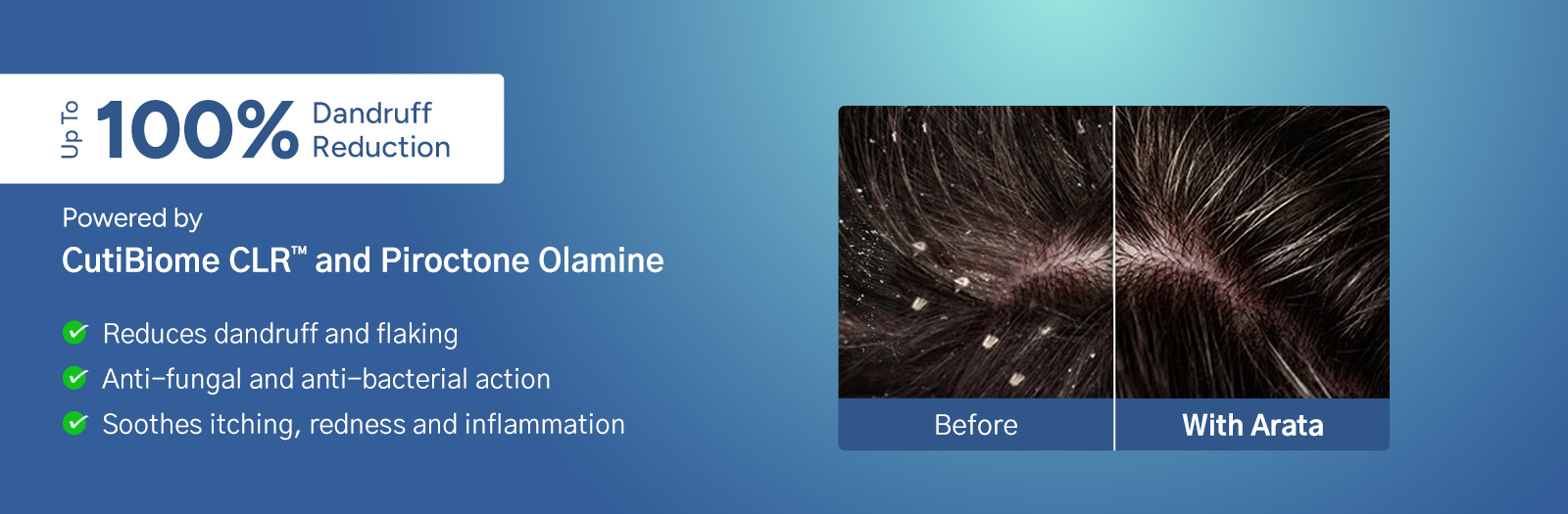 Up To 100% Dandruff Reduction

Powered by
CutiBiome CLR™ and Piroctone Olamine

Reduces dandruff and flaking
Anti-fungal and anti-bacterial action
Soothes itching, redness and inflammation

Before
With Arata